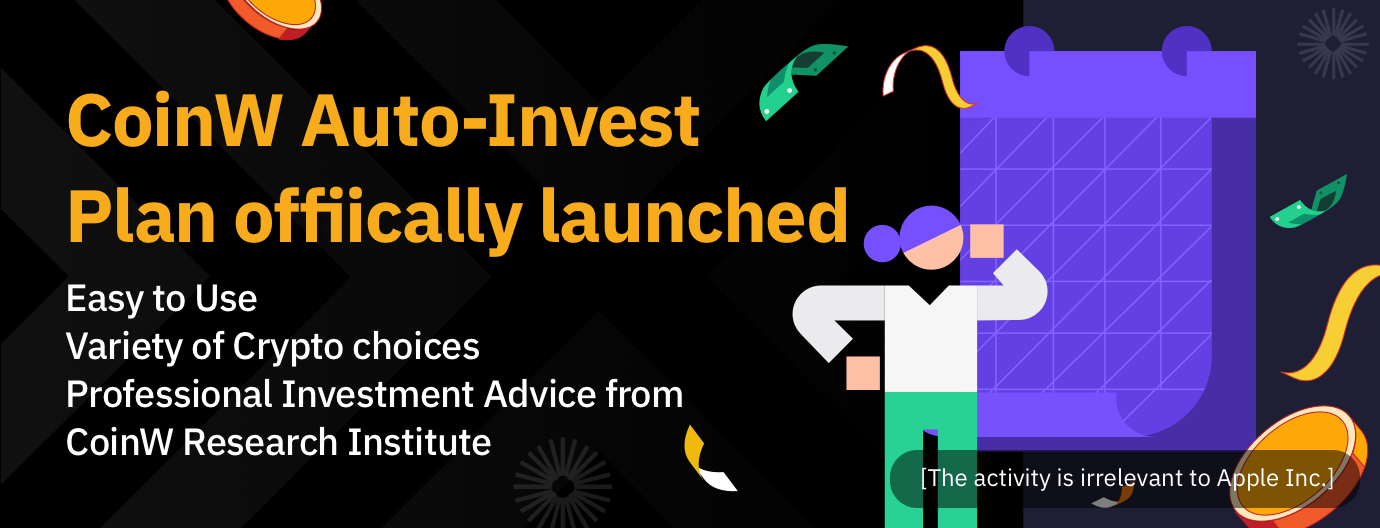 CoinW Auto-Invest Plan offiically launched

Easy to Use
Variety of Crypto choices
Professional Investment Advice from CoinW Research Institute

[The activity is irrelevant to Apple Inc.]